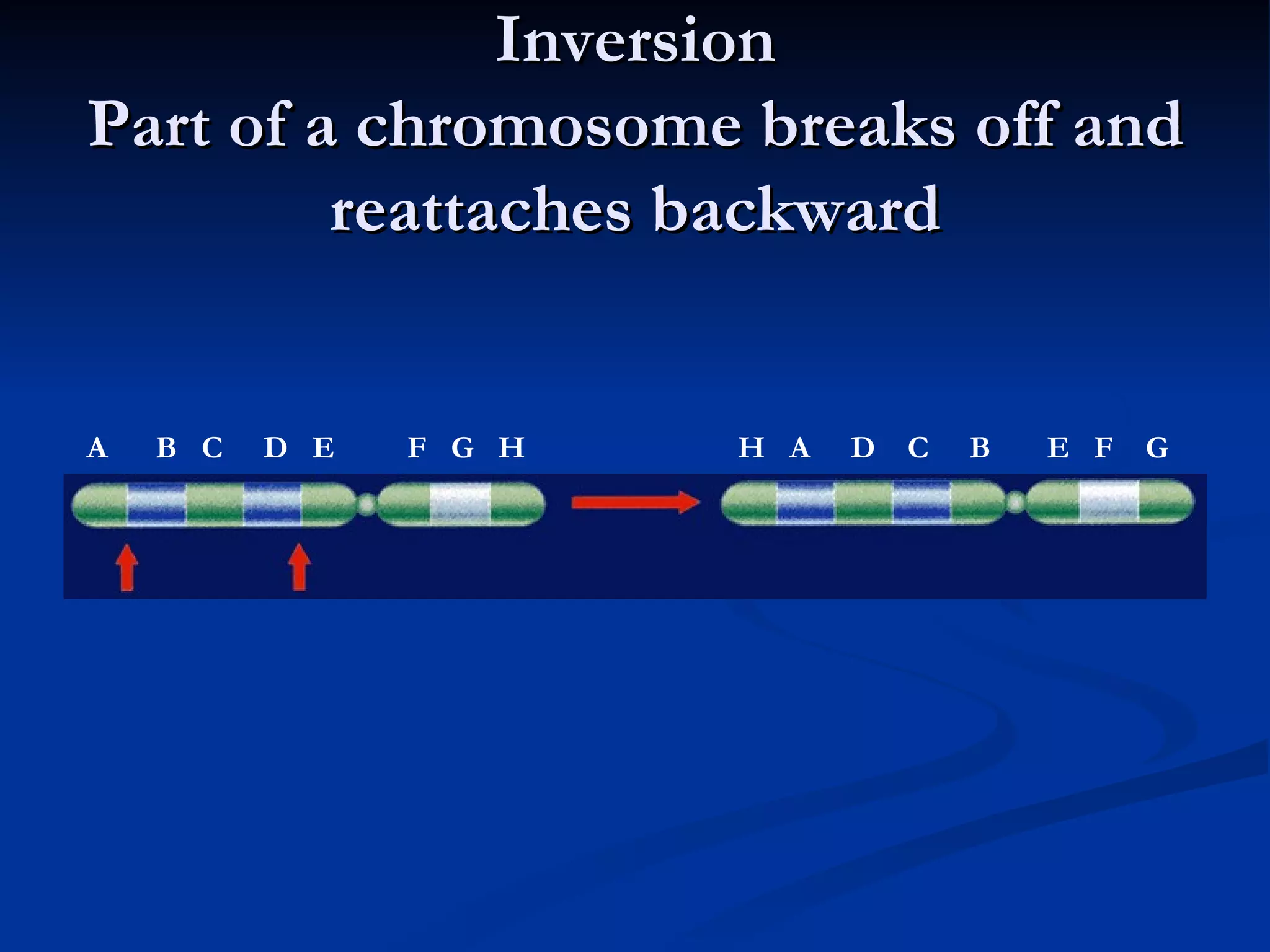 Inversion
Part of a chromosome breaks off and reattaches backward

A B C D E F G H

H A D C B E F G